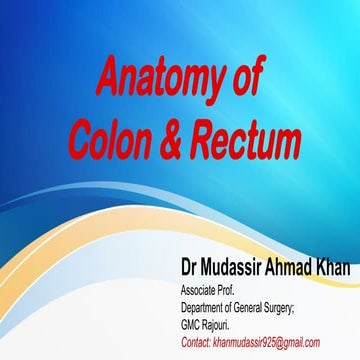 Anatomy of
Colon & Rectum

Dr Mudassir Ahmad Khan
Associate Prof.
Department of General Surgery;
GMC Rajouri.
Contact: khanmudassir925@gmail.com